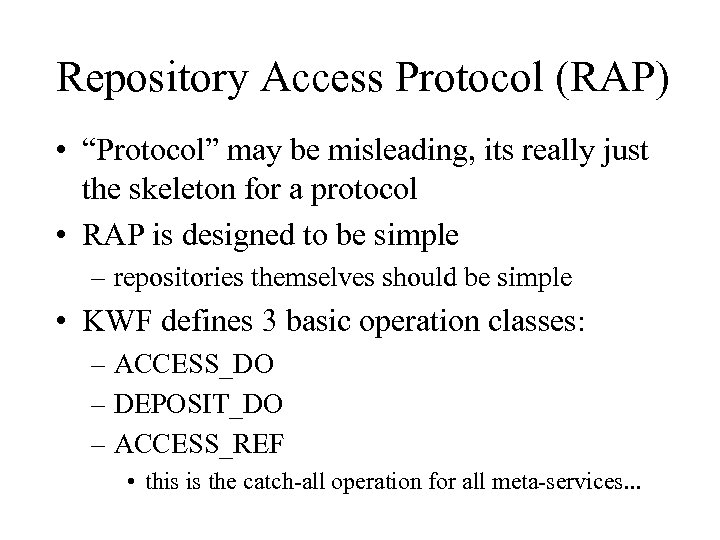 Repository Access Protocol (RAP)

• “Protocol” may be misleading, its really just the skeleton for a protocol
• RAP is designed to be simple
  – repositories themselves should be simple
• KWF defines 3 basic operation classes:
  – ACCESS_DO
  – DEPOSIT_DO
  – ACCESS_REF
    • this is the catch-all operation for all meta-services...